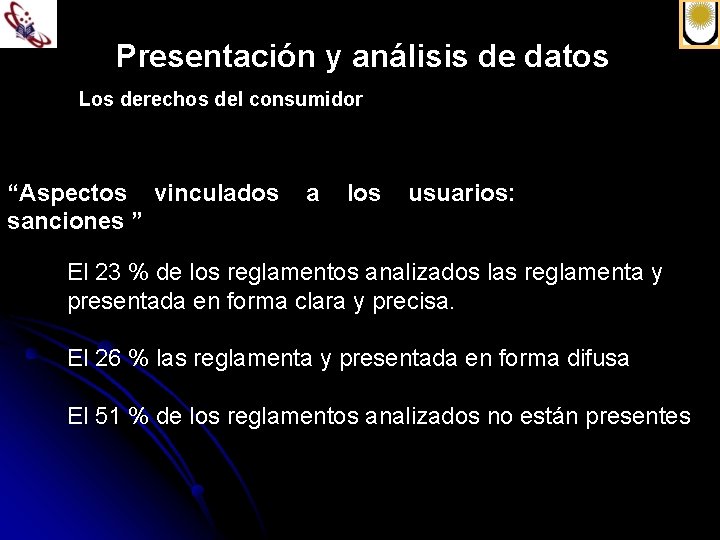 Presentación y análisis de datos

Los derechos del consumidor

“Aspectos vinculados a los usuarios: sanciones ”

El 23 % de los reglamentos analizados las reglamenta y presentada en forma clara y precisa.

El 26 % las reglamenta y presentada en forma difusa

El 51 % de los reglamentos analizados no están presentes